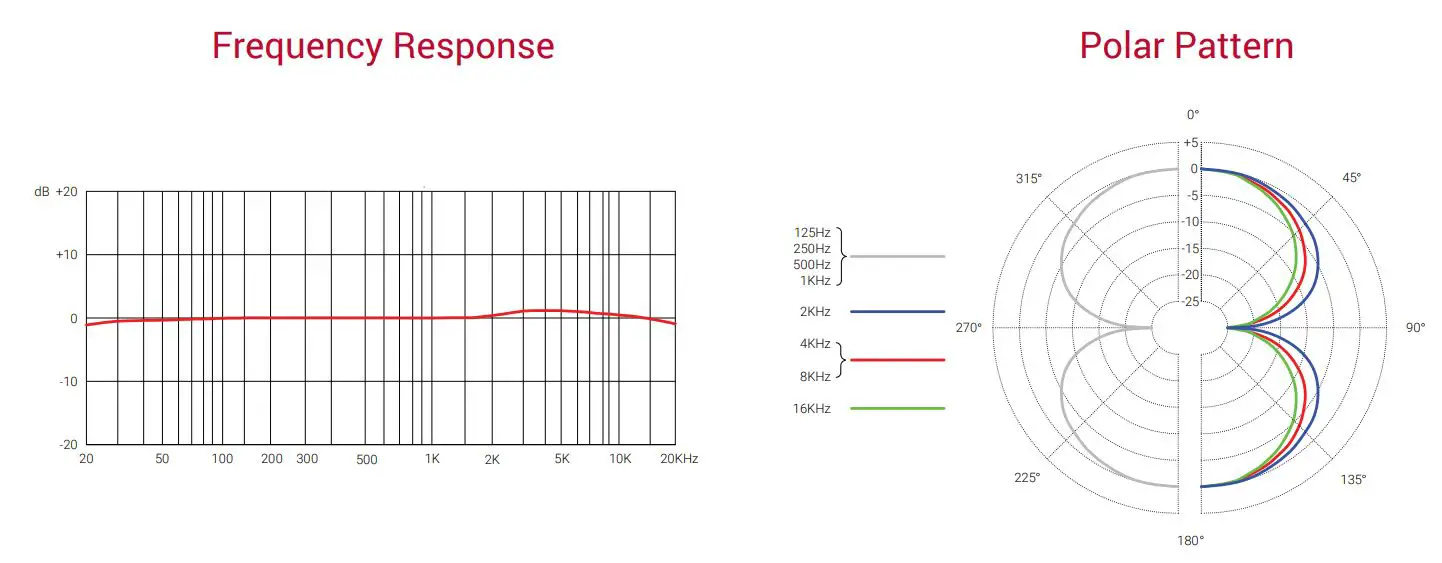 Frequency Response

dB +20
+10
0
-10
-20
20
50
100
200
300
500
1K
2K
5K
10K
20KHz

Polar Pattern

125Hz
250Hz
500Hz
1KHz
2KHz
4KHz
8KHz
16KHz

0°
45°
90°
135°
180°
225°
270°
315°
+5
0
-5
-10
-15
-20
-25